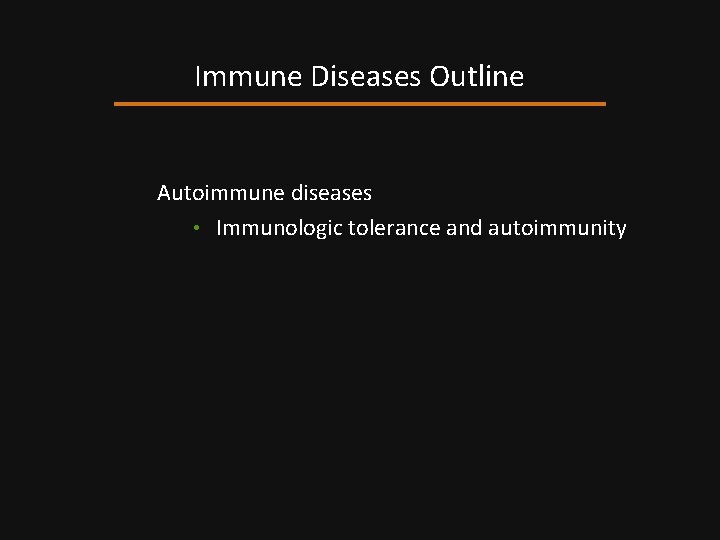 Immune Diseases Outline

Autoimmune diseases

• Immunologic tolerance and autoimmunity